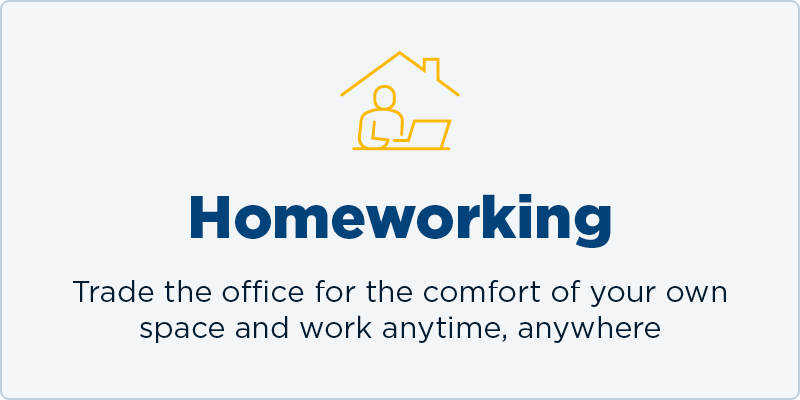 Homeworking

Trade the office for the comfort of your own space and work anytime, anywhere